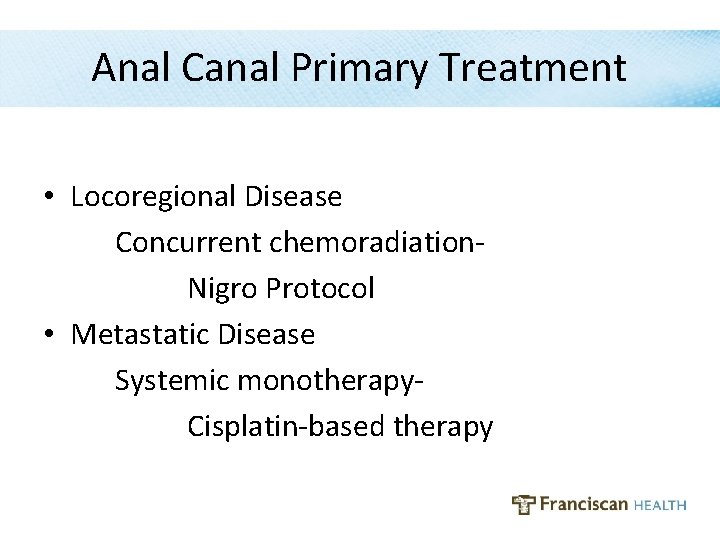 Anal Canal Primary Treatment

• Locoregional Disease

Concurrent chemoradiation-

Nigro Protocol

• Metastatic Disease

Systemic monotherapy-

Cisplatin-based therapy

Franciscan HEALTH